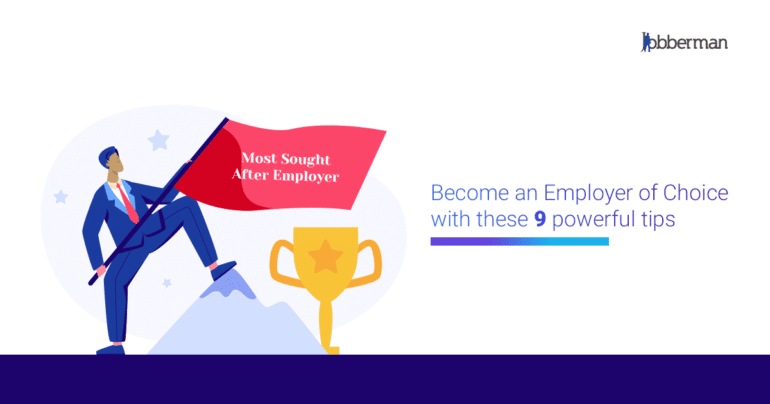 Jobberman

Most Sought After Employer

Become an Employer of Choice with these 9 powerful tips